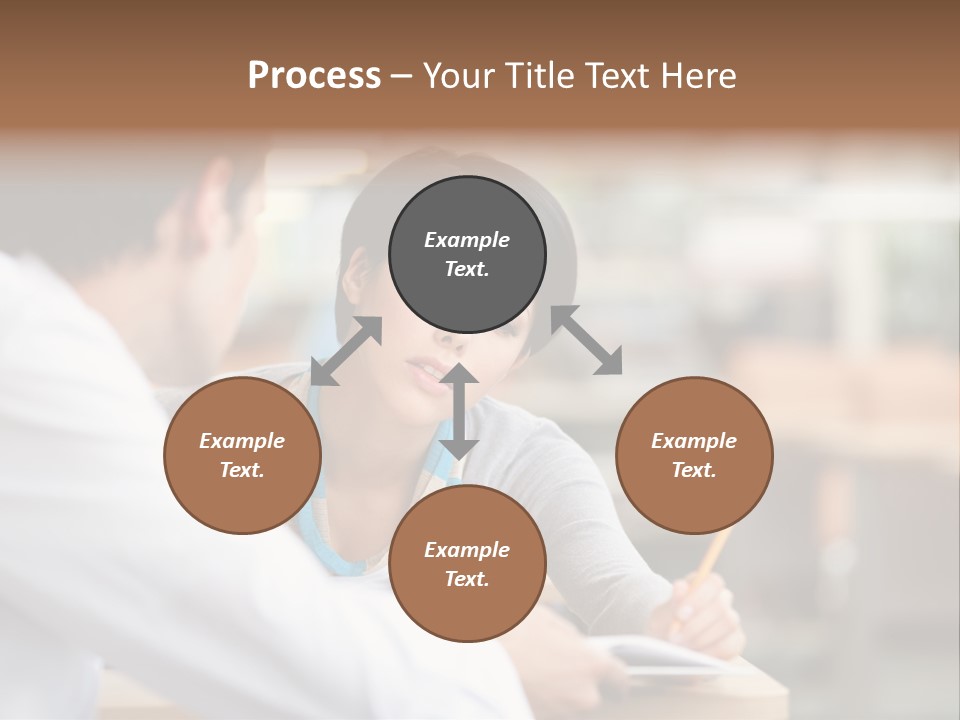 Process – Your Title Text Here

Example Text.

Example Text.

Example Text.

Example Text.